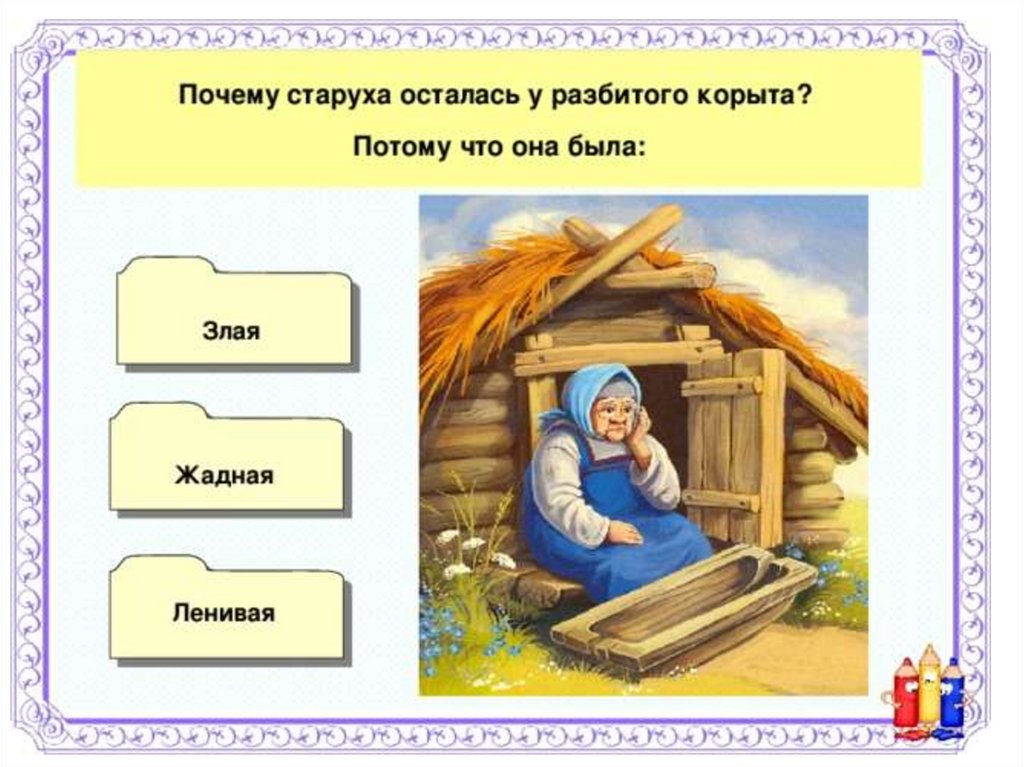 Почему старуха осталась у разбитого корыта?

Потому что она была:

Злая

Жадная

Ленивая